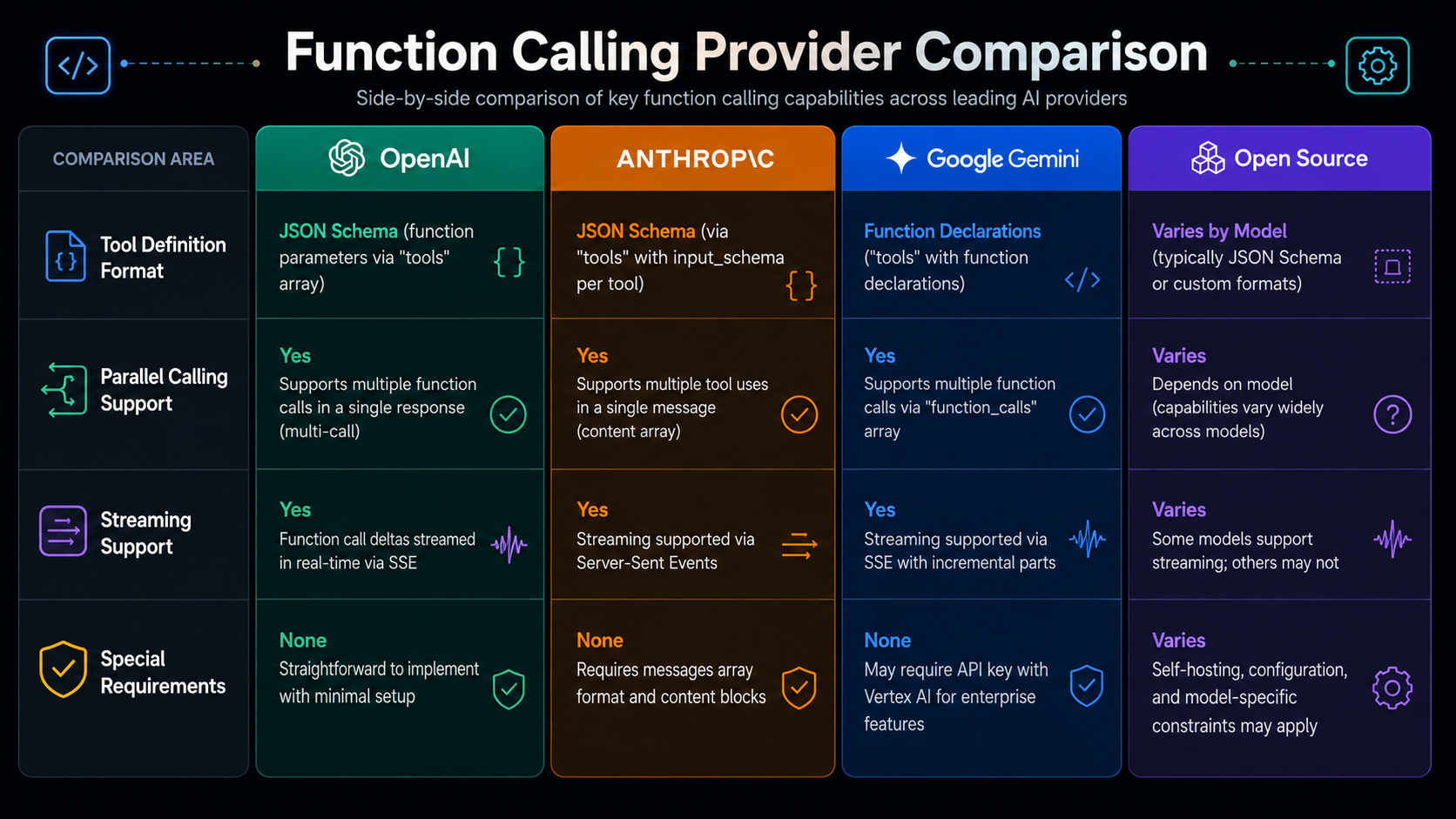 Function Calling Provider Comparison

Side-by-side comparison of key function calling capabilities across leading AI providers

| COMPARISON AREA | OpenAI | ANTHROP\C | Google Gemini | Open Source |
|---|---|---|---|---|
| Tool Definition Format | JSON Schema (function parameters via "tools" array) | JSON Schema (via "tools" with input_schema per tool) | Function Declarations ("tools" with function declarations) | Varies by Model (typically JSON Schema or custom formats) |
| Parallel Calling Support | Yes Supports multiple function calls in a single response (multi-call) | Yes Supports multiple tool uses in a single message (content array) | Yes Supports multiple function calls via "function_calls" array | Varies Depends on model (capabilities vary widely across models) |
| Streaming Support | Yes Function call deltas streamed in real-time via SSE | Yes Streaming supported via Server-Sent Events | Yes Streaming supported via SSE with incremental parts | Varies Some models support streaming; others may not |
| Special Requirements | None Straightforward to implement with minimal setup | None Requires messages array format and content blocks | None May require API key with Vertex AI for enterprise features | Varies Self-hosting, configuration, and model-specific constraints may apply |